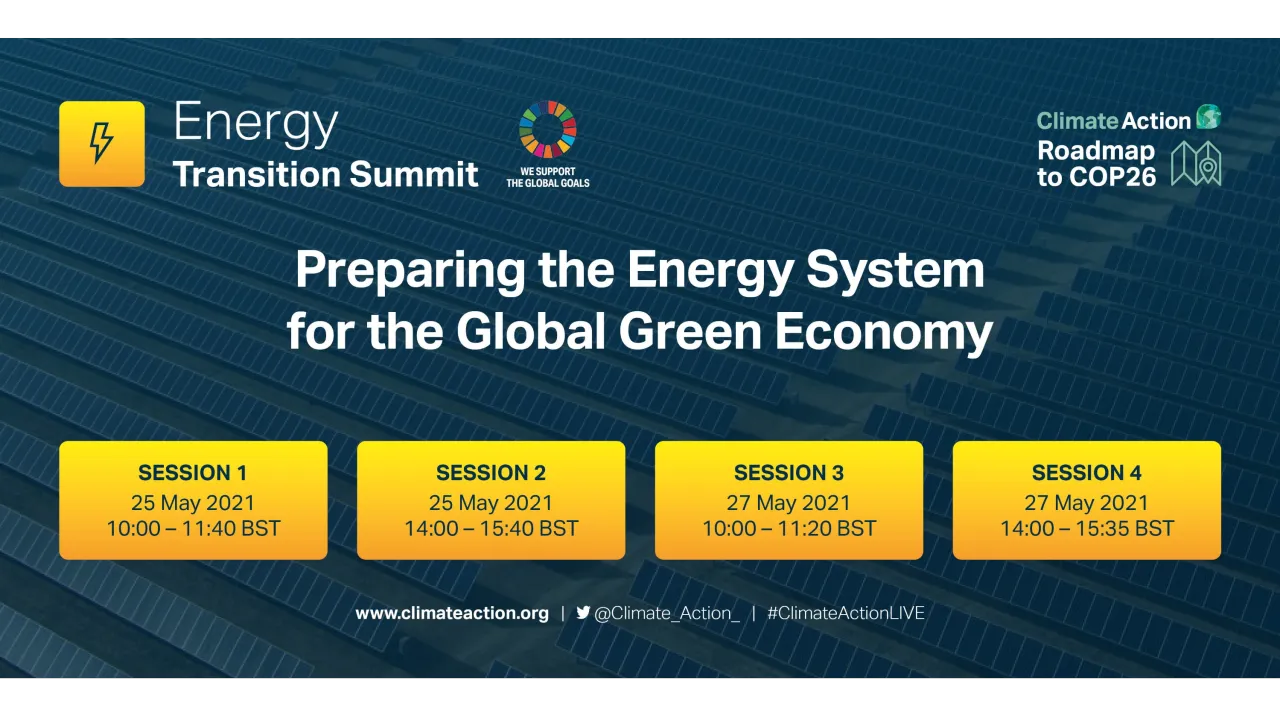 Energy
Transition Summit

WE SUPPORT
THE GLOBAL GOALS

Climate Action
Roadmap
to COP26

Preparing the Energy System
for the Global Green Economy

SESSION 1
25 May 2021
10:00 – 11:40 BST

SESSION 2
25 May 2021
14:00 – 15:40 BST

SESSION 3
27 May 2021
10:00 – 11:20 BST

SESSION 4
27 May 2021
14:00 – 15:35 BST

www.climateaction.org | @Climate_Action_ | #ClimateActionLIVE